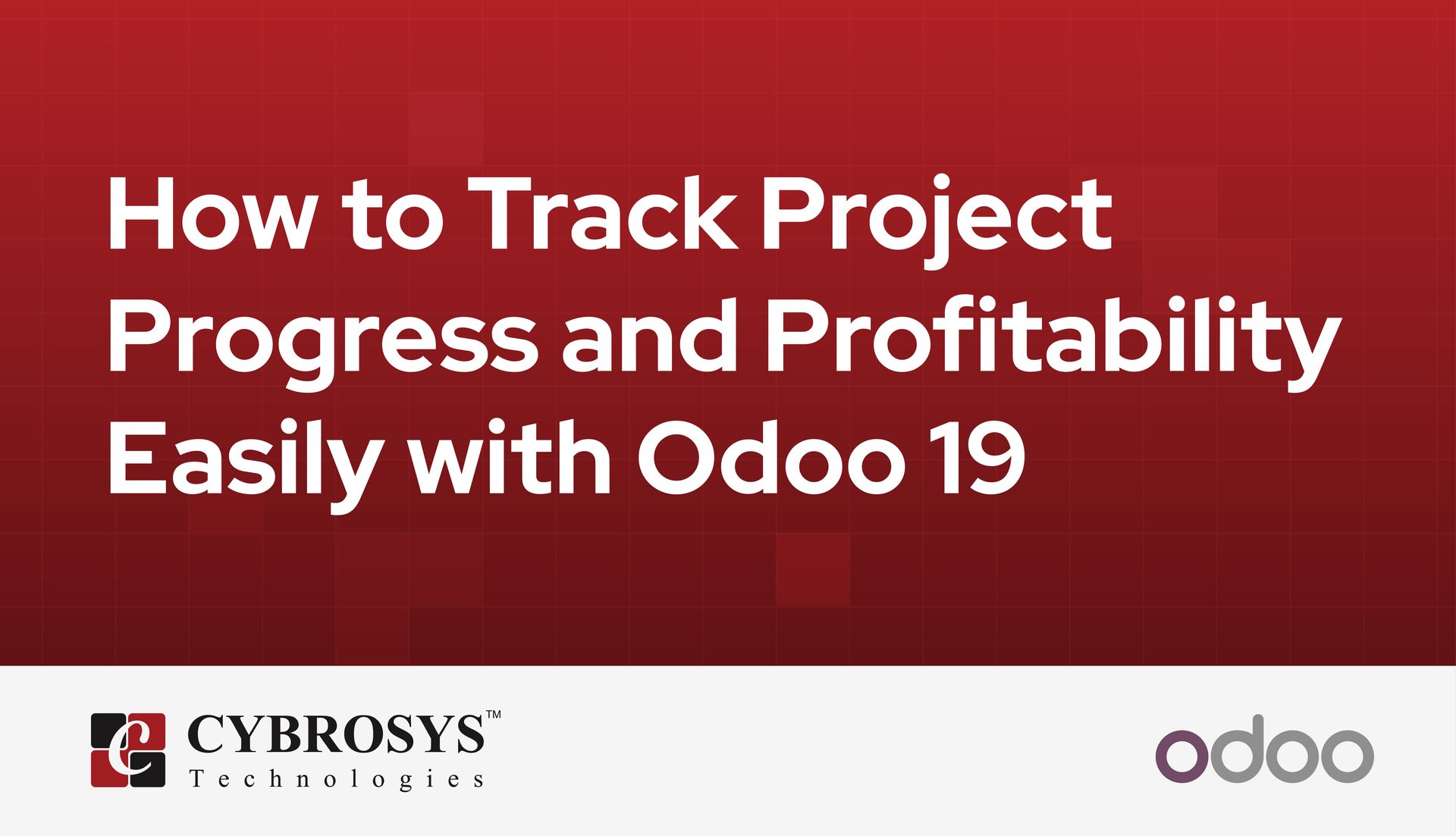 How to Track Project Progress and Profitability Easily with Odoo 19

CYBROSYS™
Technologies

odoo